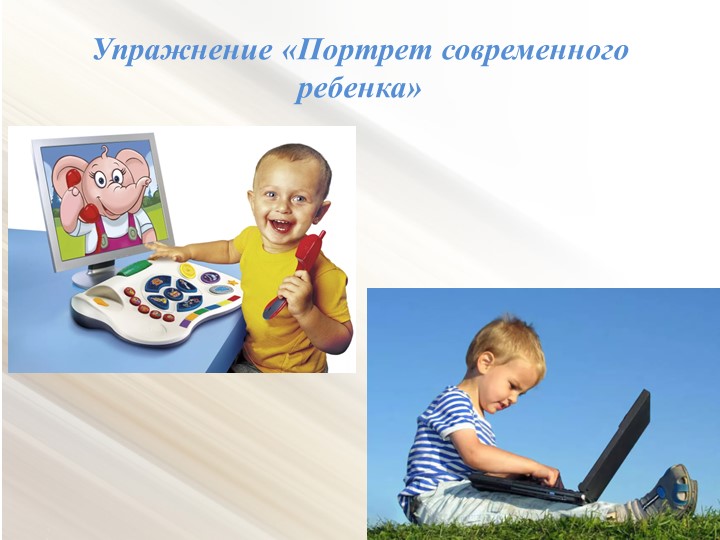 Упражнение «Портрет современного ребенка»